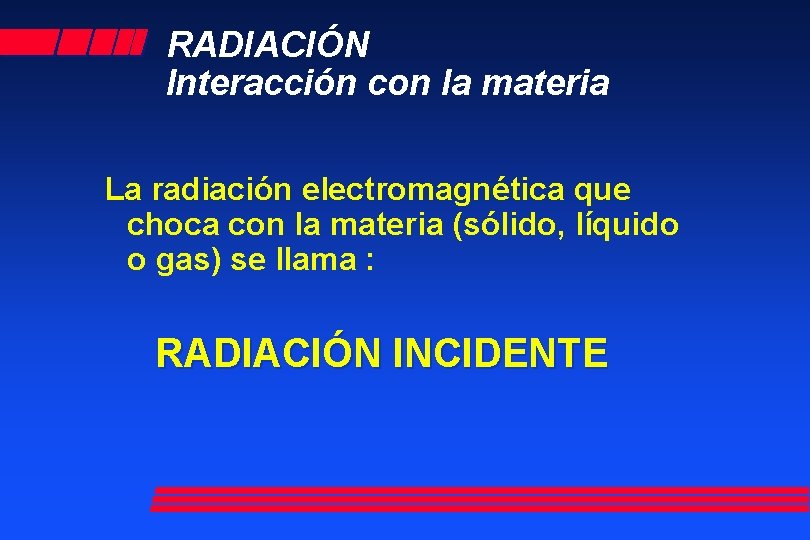 RADIACIÓN
Interacción con la materia

La radiación electromagnética que choca con la materia (sólido, líquido o gas) se llama :

RADIACIÓN INCIDENTE